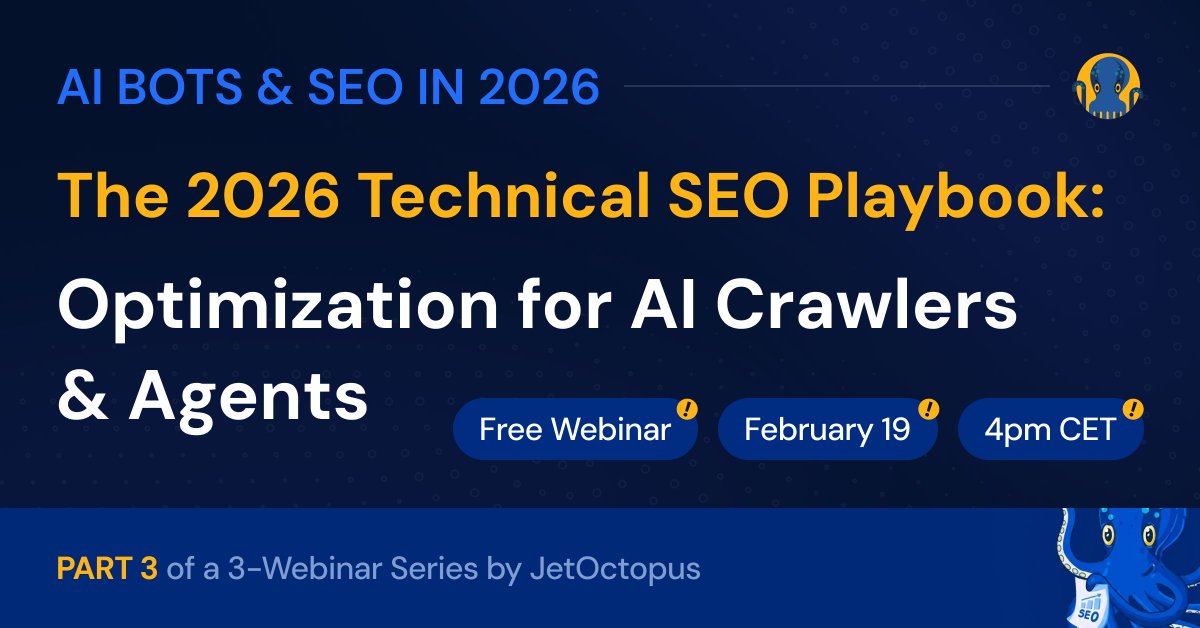 AI BOTS & SEO IN 2026

The 2026 Technical SEO Playbook:

Optimization for AI Crawlers & Agents

Free Webinar

February 19

4pm CET

PART 3 of a 3-Webinar Series by JetOctopus

SEO